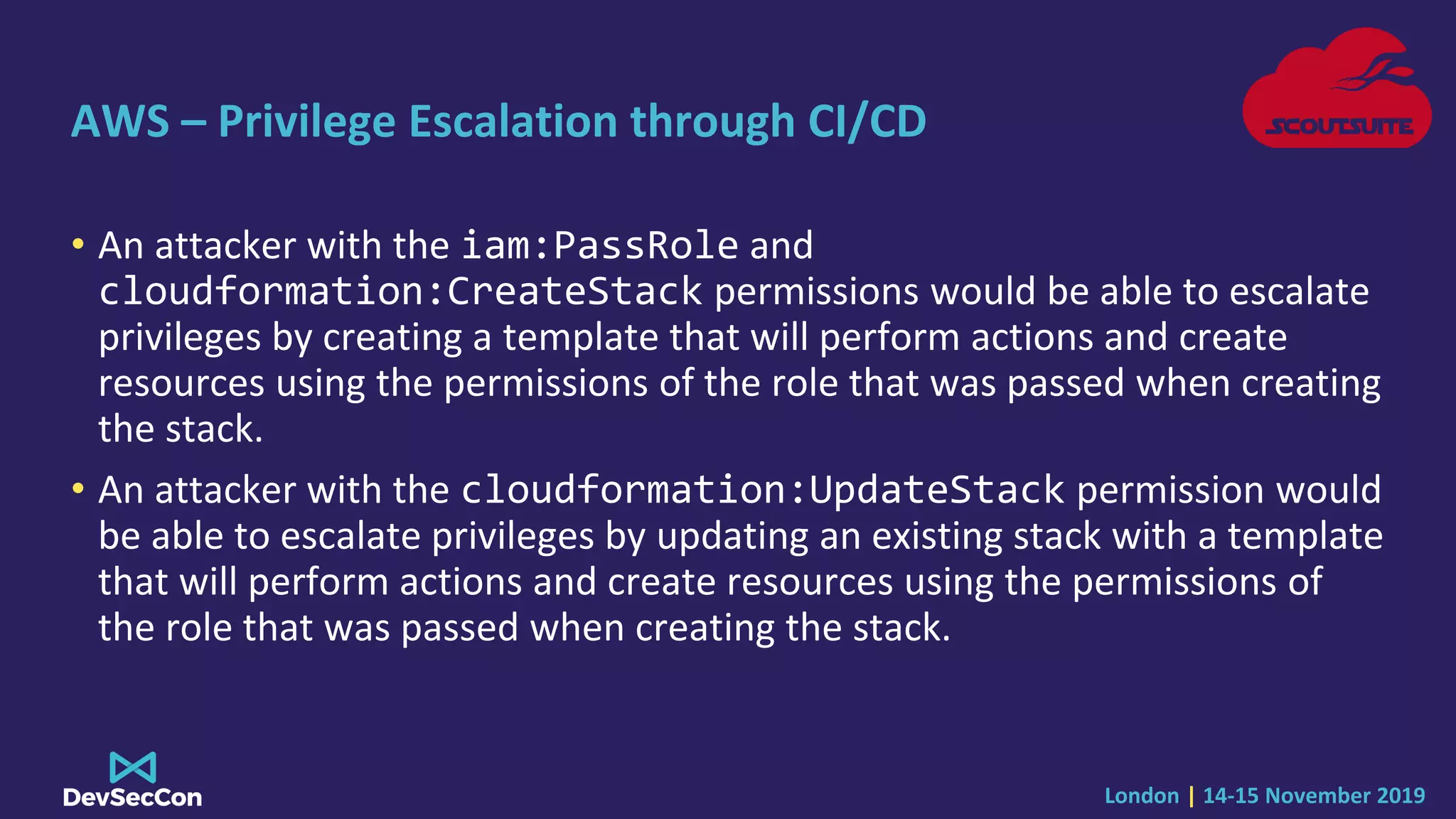 AWS – Privilege Escalation through CI/CD

SCOUTSUITE

• An attacker with the iam:PassRole and cloudformation:CreateStack permissions would be able to escalate privileges by creating a template that will perform actions and create resources using the permissions of the role that was passed when creating the stack.

• An attacker with the cloudformation:UpdateStack permission would be able to escalate privileges by updating an existing stack with a template that will perform actions and create resources using the permissions of the role that was passed when creating the stack.

DevSecCon

London | 14-15 November 2019